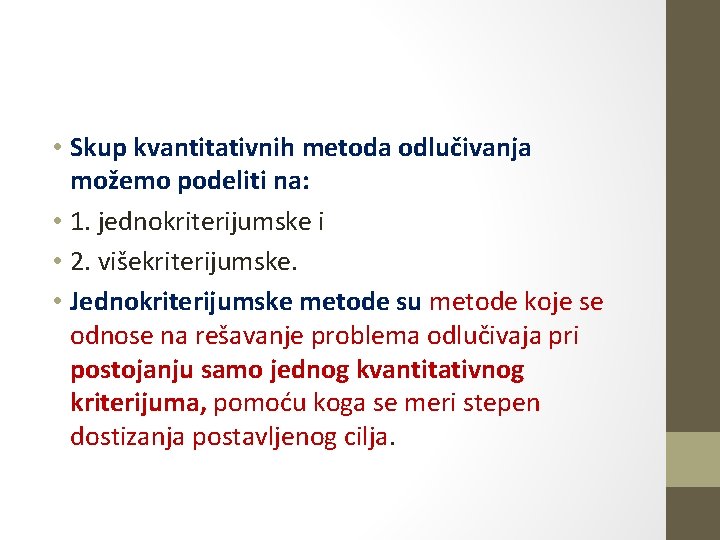 • Skup kvantitativnih metoda odlučivanja možemo podeliti na:

• 1. jednokriterijumske i

• 2. višekriterijumske.

• Jednokriterijumske metode su metode koje se odnose na rešavanje problema odlučivaja pri postojanju samo jednog kvantitativnog kriterijuma, pomoću koga se meri stepen dostizanja postavljenog cilja.